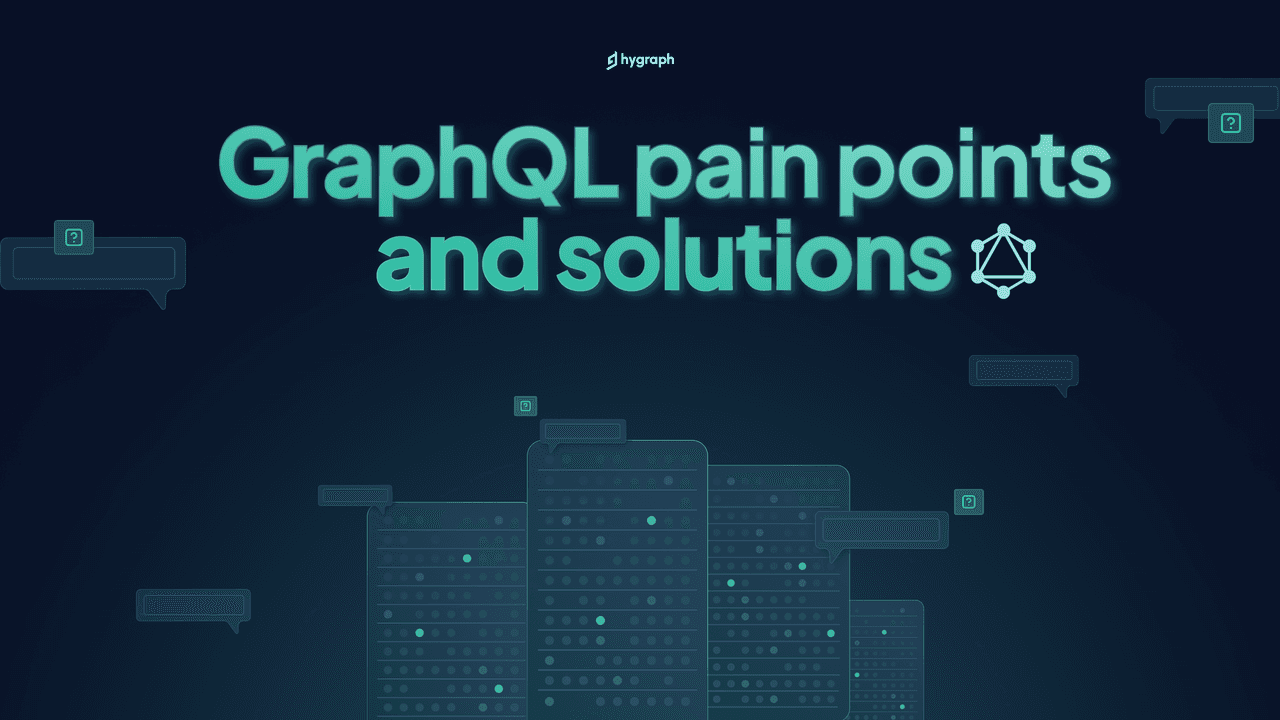 hygraph

GraphQL pain points and solutions

?

?

?

?